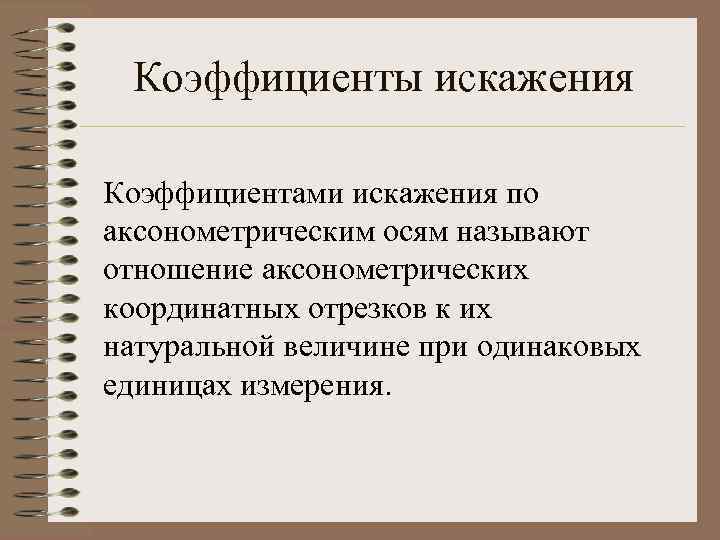 Коэффициенты искажения

Коэффициентами искажения по аксонометрическим осям называют отношение аксонометрических координатных отрезков к их натуральной величине при одинаковых единицах измерения.